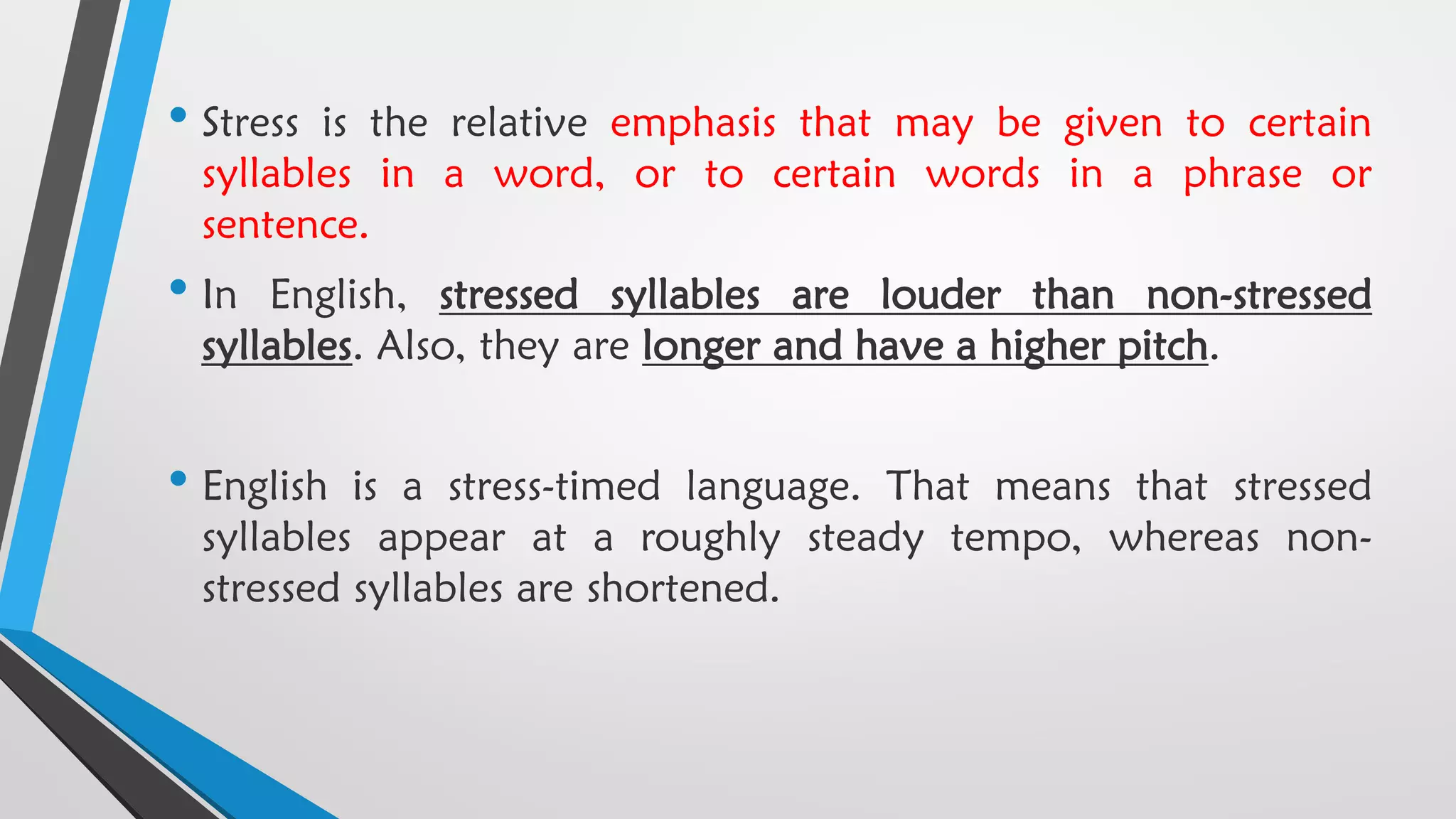 • Stress is the relative emphasis that may be given to certain syllables in a word, or to certain words in a phrase or sentence.

• In English, stressed syllables are louder than non-stressed syllables. Also, they are longer and have a higher pitch.

• English is a stress-timed language. That means that stressed syllables appear at a roughly steady tempo, whereas non-stressed syllables are shortened.